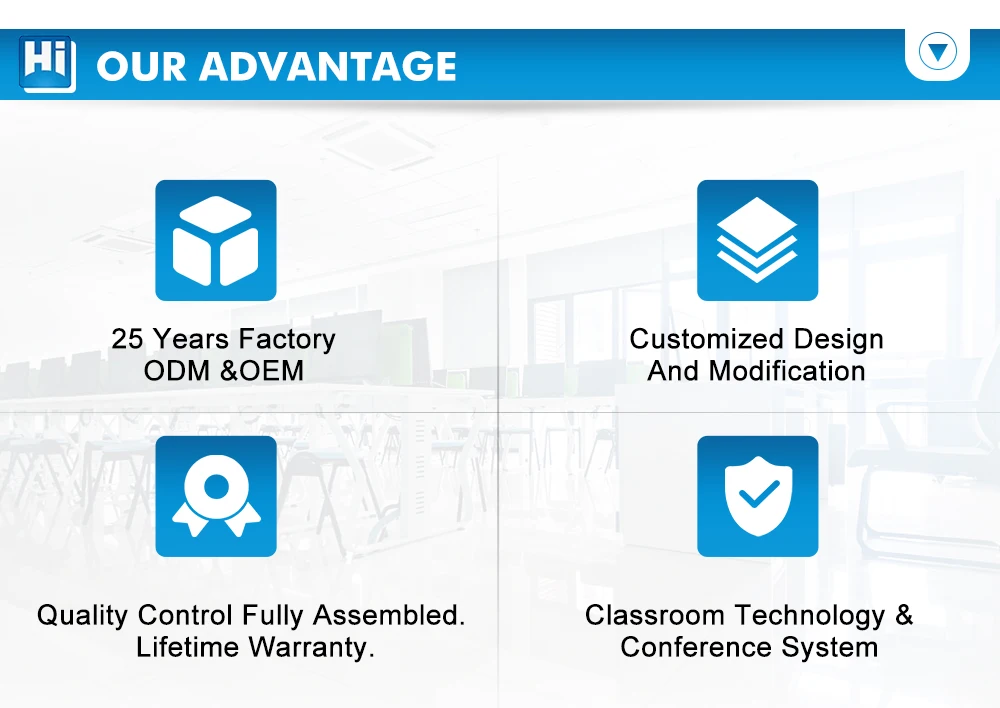 Hi OUR ADVANTAGE

25 Years Factory
ODM &OEM

Customized Design
And Modification

Quality Control Fully Assembled.
Lifetime Warranty.

Classroom Technology &
Conference System